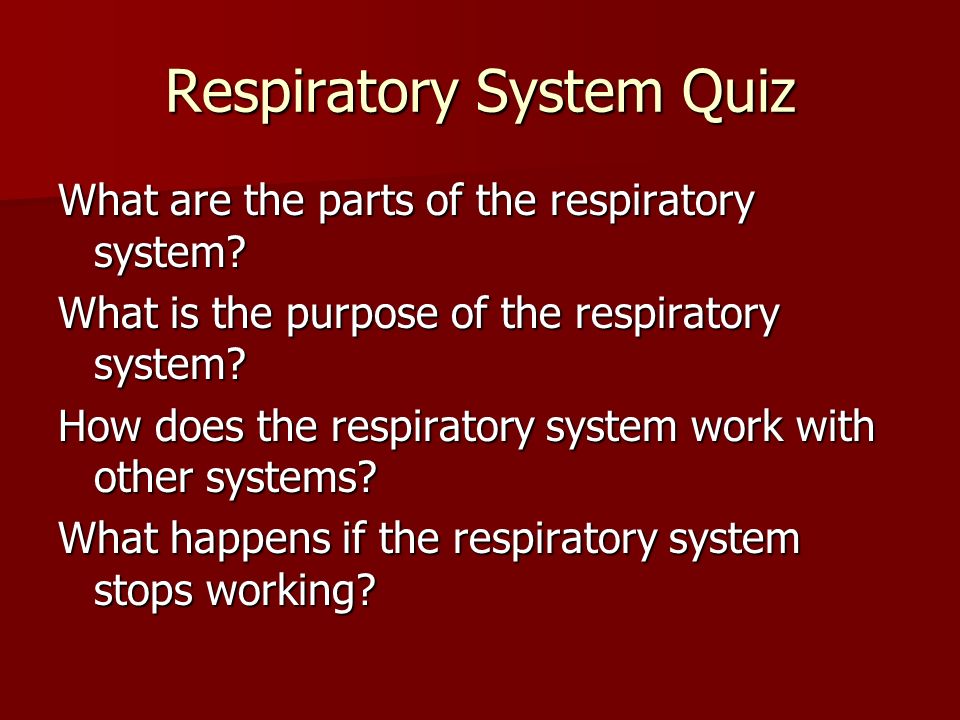 Respiratory System Quiz

What are the parts of the respiratory system?

What is the purpose of the respiratory system?

How does the respiratory system work with other systems?

What happens if the respiratory system stops working?